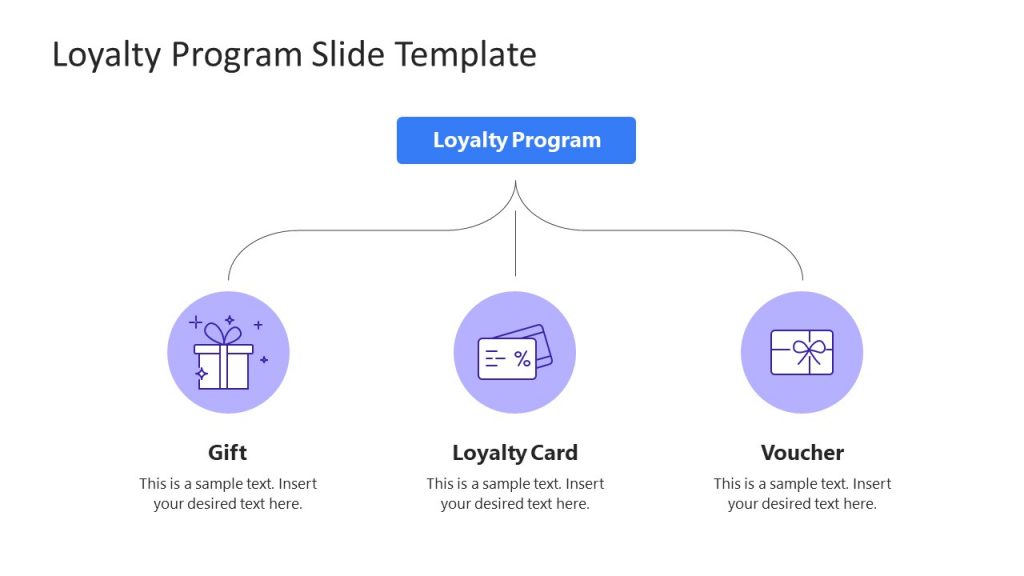 Loyalty Program Slide Template

Loyalty Program

%

Gift

This is a sample text. Insert your desired text here.

Loyalty Card

This is a sample text. Insert your desired text here.

Voucher

This is a sample text. Insert your desired text here.